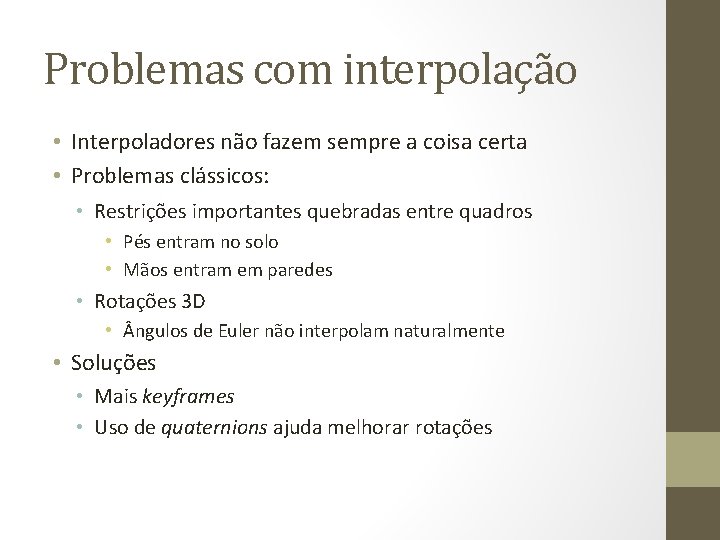 Problemas com interpolação

• Interpoladores não fazem sempre a coisa certa
• Problemas clássicos:
  • Restrições importantes quebradas entre quadros
    • Pés entram no solo
    • Mãos entram em paredes
  • Rotações 3D
    • Ângulos de Euler não interpolam naturalmente
• Soluções
  • Mais keyframes
  • Uso de quaternions ajuda melhorar rotações